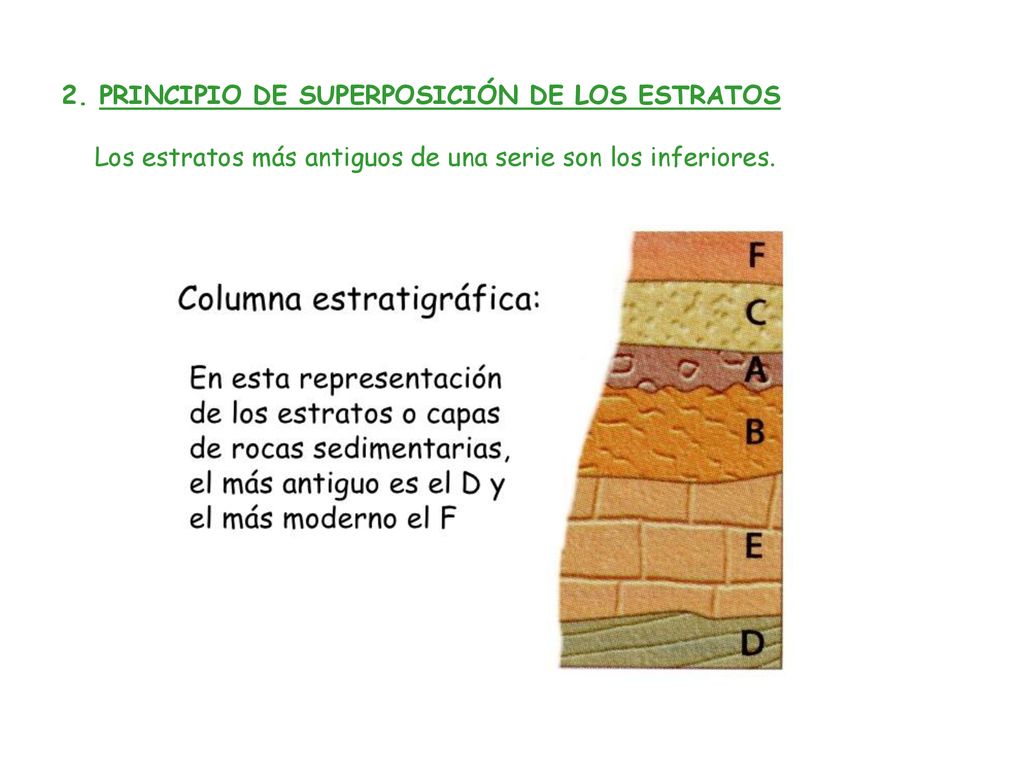 2. PRINCIPIO DE SUPERPOSICIÓN DE LOS ESTRATOS

Los estratos más antiguos de una serie son los inferiores.

Columna estratigráfica:

En esta representación de los estratos o capas de rocas sedimentarias, el más antiguo es el D y el más moderno el F

F
C
A
B
E
D